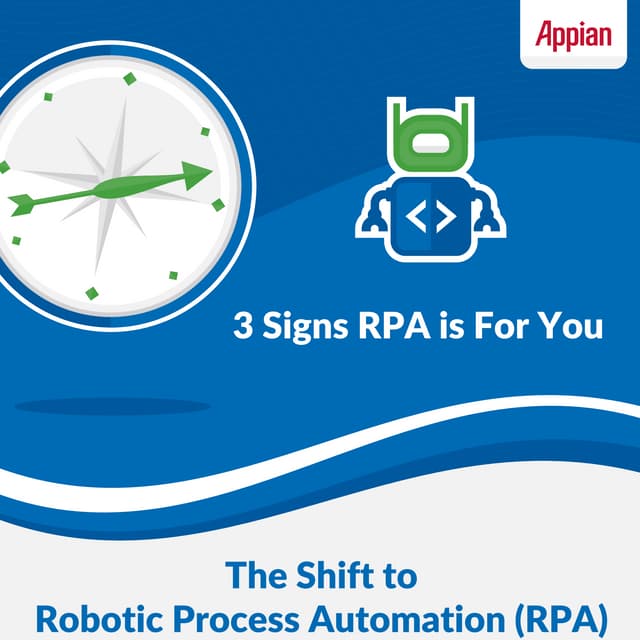 Appian

3 Signs RPA is For You

The Shift to
Robotic Process Automation (RPA)